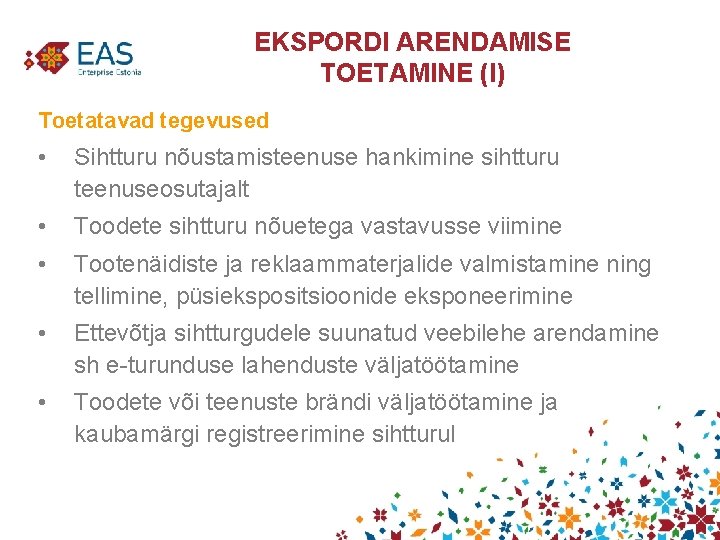 EAS
Enterprise Estonia

EKSPORDI ARENDAMISE TOETAMINE (I)

Toetatavad tegevused

• Sihtturu nõustamisteenuse hankimine sihtturu teenuseosutajalt
• Toodete sihtturu nõuetega vastavusse viimine
• Tootenäidiste ja reklaammaterjalide valmistamine ning tellimine, püsiekspositsioonide eksponeerimine
• Ettevõtja sihtturgudele suunatud veebilehe arendamine sh e-turunduse lahenduste väljatöötamine
• Toodete või teenuste brändi väljatöötamine ja kaubamärgi registreerimine sihtturul